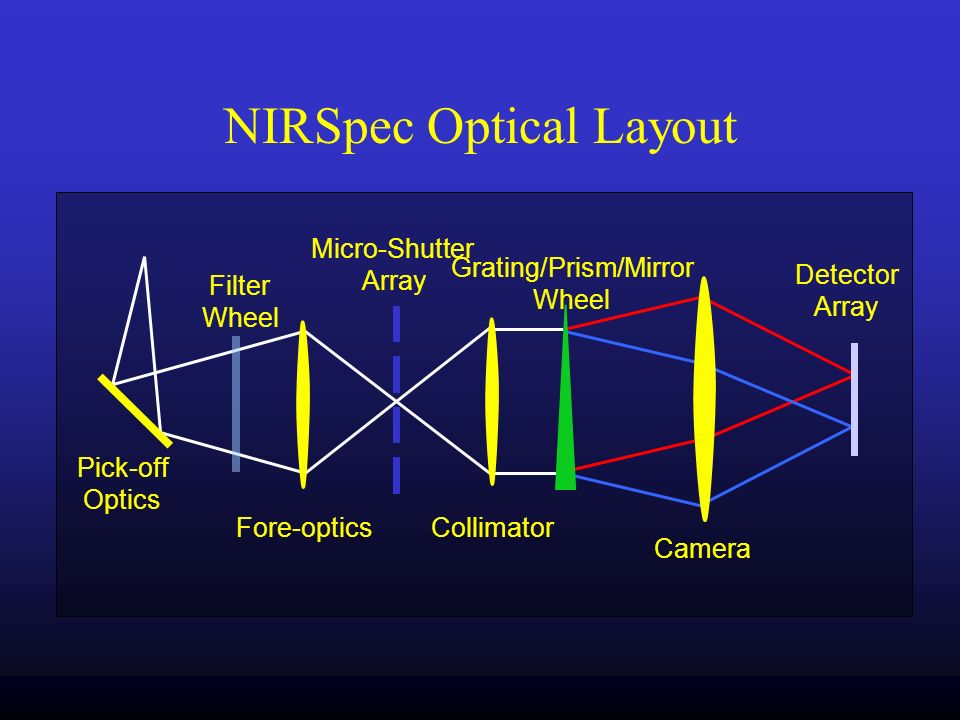 NIRSpec Optical Layout

Filter Wheel

Micro-Shutter Array

Grating/Prism/Mirror Wheel

Detector Array

Pick-off Optics

Fore-optics

Collimator

Camera